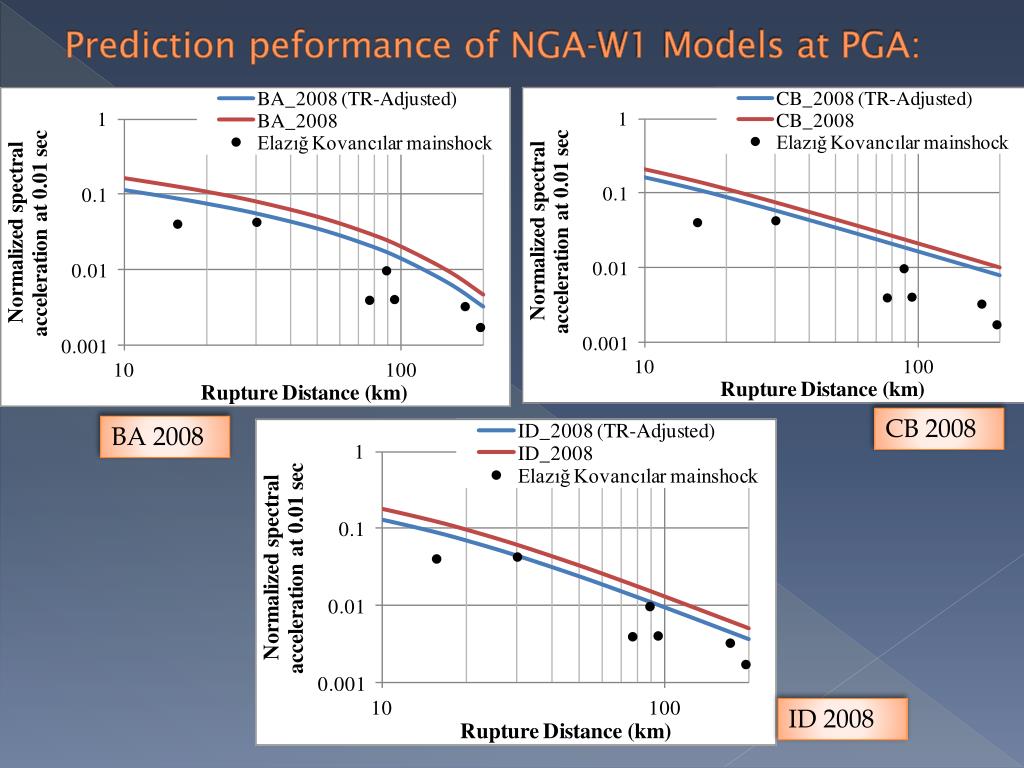 Prediction peformance of NGA-W1 Models at PGA:

BA_2008 (TR-Adjusted)
BA_2008
Elazığ Kovancılar mainshock

Normalized spectral acceleration at 0.01 sec

1
0.1
0.01
0.001
10
100

Rupture Distance (km)

BA 2008

CB_2008 (TR-Adjusted)
CB_2008
Elazığ Kovancılar mainshock

Normalized spectral acceleration at 0.01 sec

1
0.1
0.01
0.001
10
100

Rupture Distance (km)

CB 2008

ID_2008 (TR-Adjusted)
ID_2008
Elazığ Kovancılar mainshock

Normalized spectral acceleration at 0.01 sec

1
0.1
0.01
0.001
10
100

Rupture Distance (km)

ID 2008